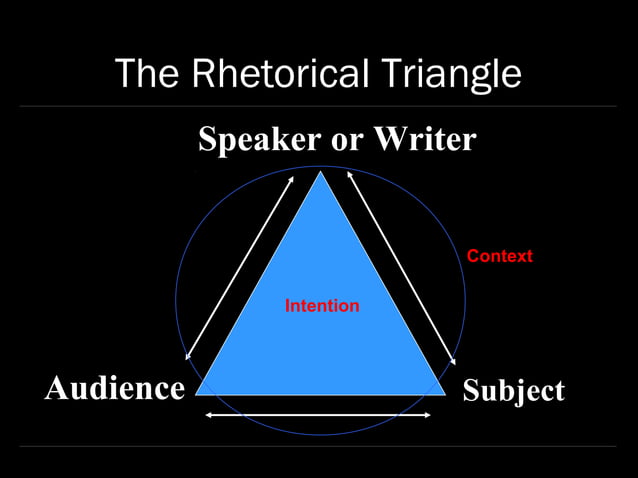 The Rhetorical Triangle

Speaker or Writer

Context

Intention

Audience

Subject